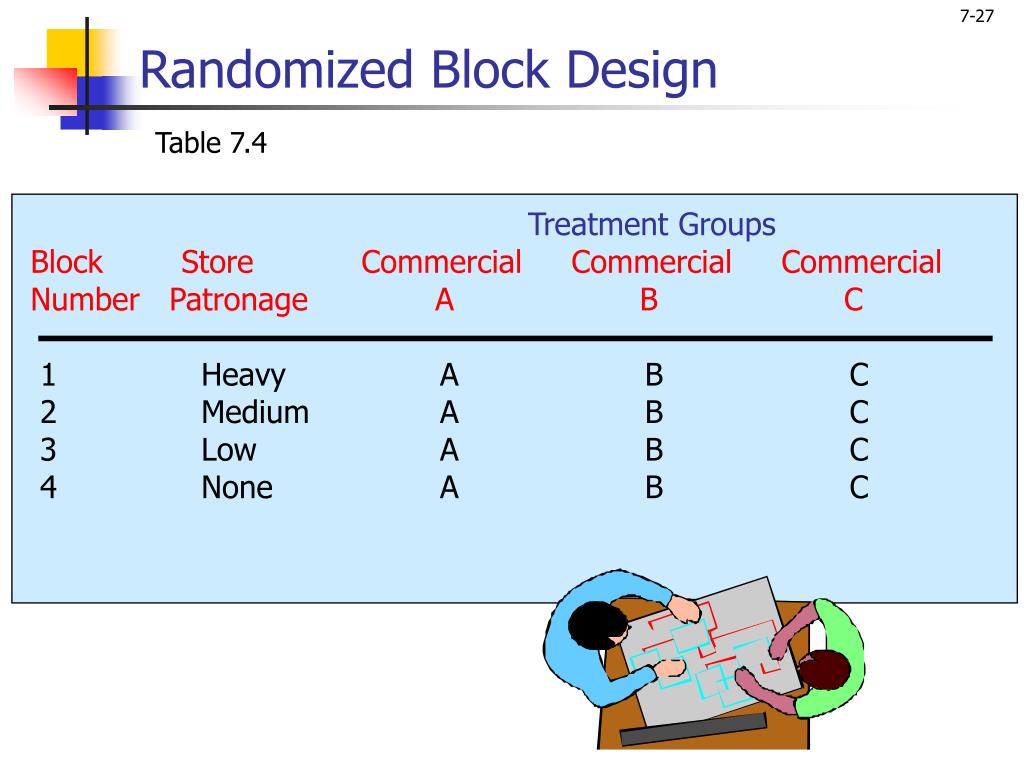 7-27

Randomized Block Design

Table 7.4

| | | Treatment Groups | | |
|---|---|---|---|---|
| Block Number | Store Patronage | Commercial A | Commercial B | Commercial C |
| 1 | Heavy | A | B | C |
| 2 | Medium | A | B | C |
| 3 | Low | A | B | C |
| 4 | None | A | B | C |